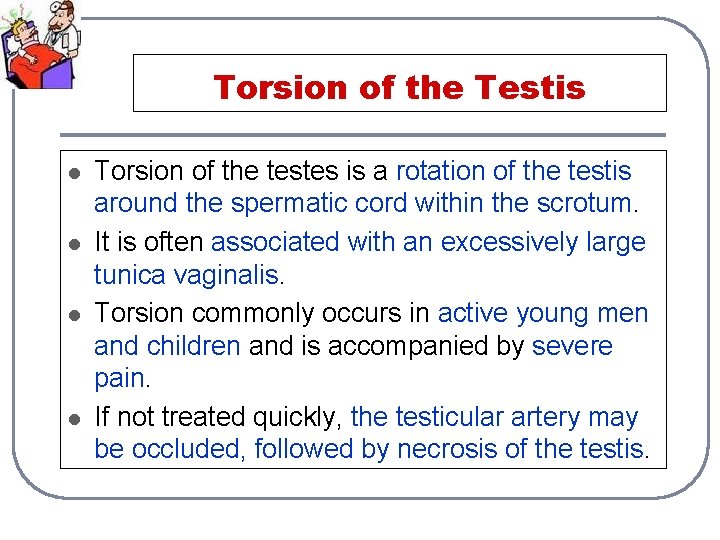 Torsion of the Testis

- Torsion of the testes is a rotation of the testis around the spermatic cord within the scrotum.
- It is often associated with an excessively large tunica vaginalis.
- Torsion commonly occurs in active young men and children and is accompanied by severe pain.
- If not treated quickly, the testicular artery may be occluded, followed by necrosis of the testis.